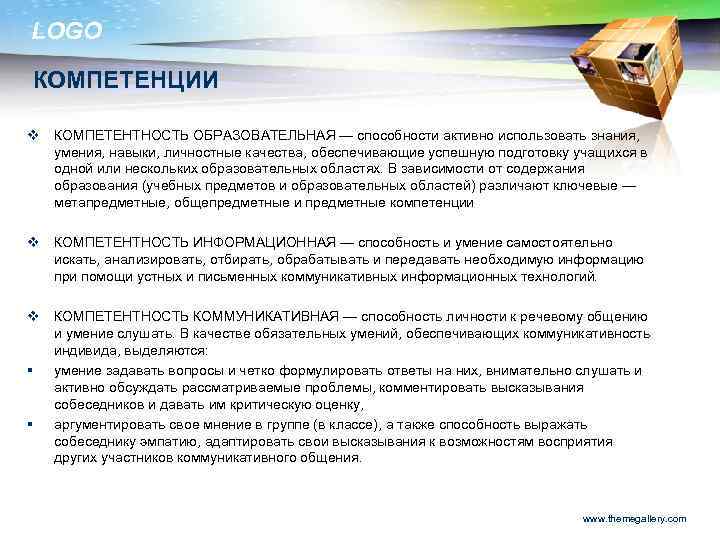 LOGO

КОМПЕТЕНЦИИ

❖ КОМПЕТЕНТНОСТЬ ОБРАЗОВАТЕЛЬНАЯ — способности активно использовать знания, умения, навыки, личностные качества, обеспечивающие успешную подготовку учащихся в одной или нескольких образовательных областях. В зависимости от содержания образования (учебных предметов и образовательных областей) различают ключевые — метапредметные, общепредметные и предметные компетенции

❖ КОМПЕТЕНТНОСТЬ ИНФОРМАЦИОННАЯ — способность и умение самостоятельно искать, анализировать, отбирать, обрабатывать и передавать необходимую информацию при помощи устных и письменных коммуникативных информационных технологий.

❖ КОМПЕТЕНТНОСТЬ КОММУНИКАТИВНАЯ — способность личности к речевому общению и умение слушать. В качестве обязательных умений, обеспечивающих коммуникативность индивида, выделяются:

▪ умение задавать вопросы и четко формулировать ответы на них, внимательно слушать и активно обсуждать рассматриваемые проблемы, комментировать высказывания собеседников и давать им критическую оценку,

▪ аргументировать свое мнение в группе (в классе), а также способность выражать собеседнику эмпатию, адаптировать свои высказывания к возможностям восприятия других участников коммуникативного общения.

www.themegallery.com